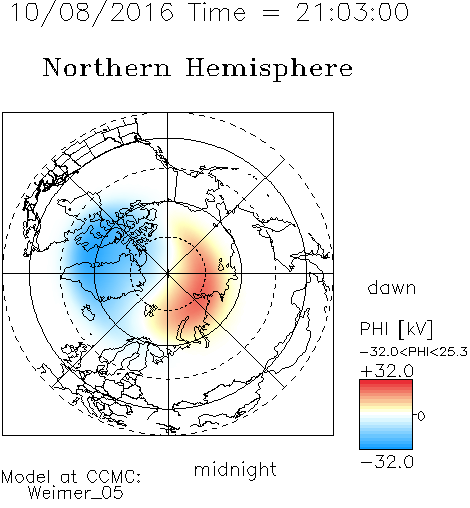 10/08/2016 Time = 21:03:00

Northern Hemisphere

dawn

PHI [kV]

-32.0<PHI<25.3

+32.0

0

-32.0

midnight

Model at CCMC:
Weimer_05